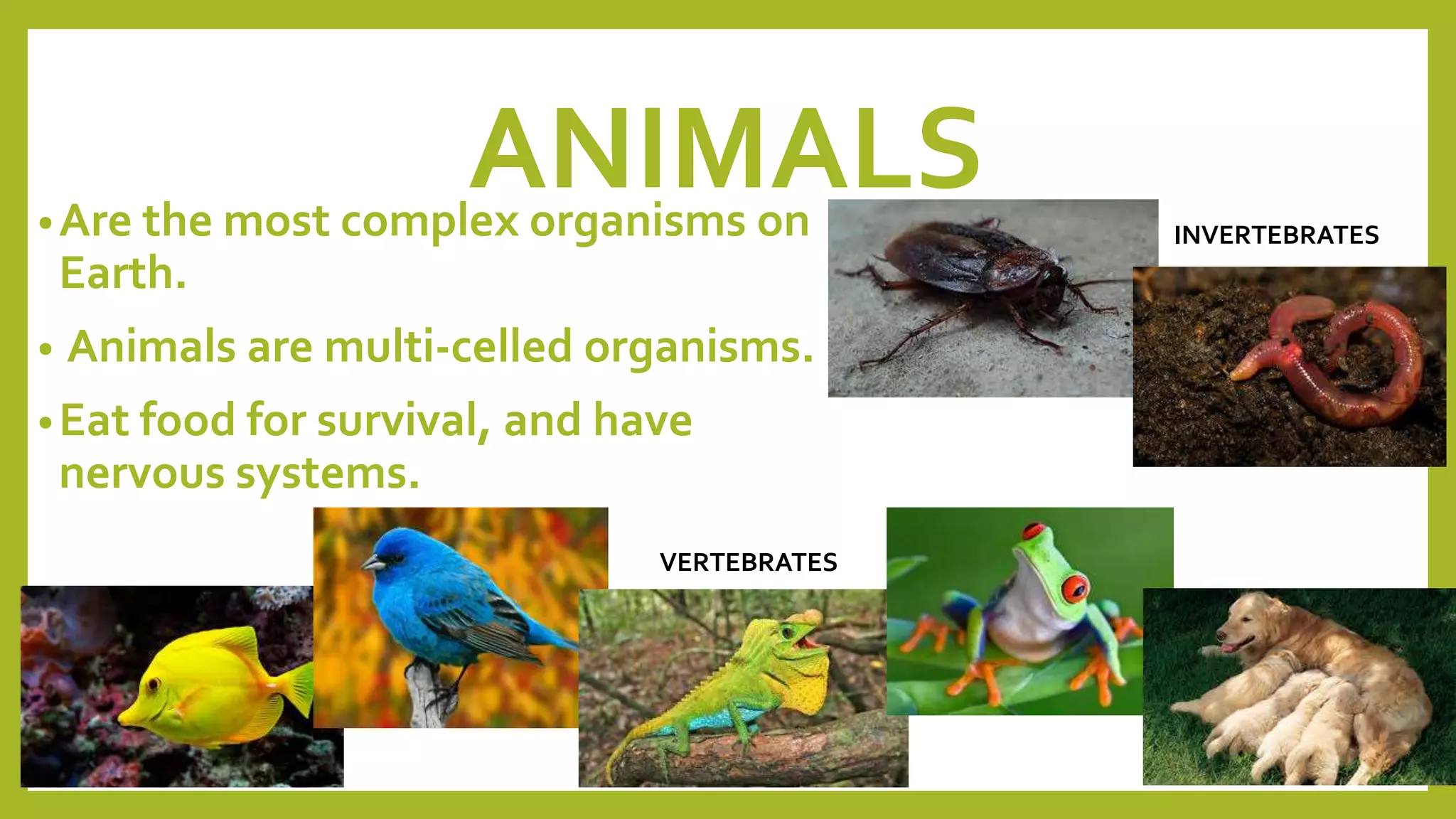 ANIMALS

• Are the most complex organisms on Earth.

• Animals are multi-celled organisms.

• Eat food for survival, and have nervous systems.

INVERTEBRATES

VERTEBRATES